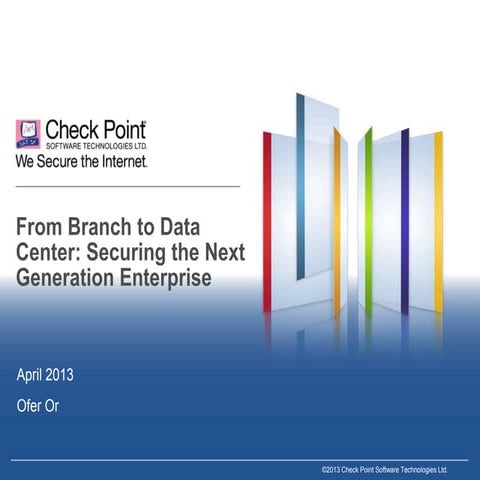 Check Point
SOFTWARE TECHNOLOGIES LTD.
We Secure the Internet.

From Branch to Data Center: Securing the Next Generation Enterprise

April 2013

Ofer Or

©2013 Check Point Software Technologies Ltd.